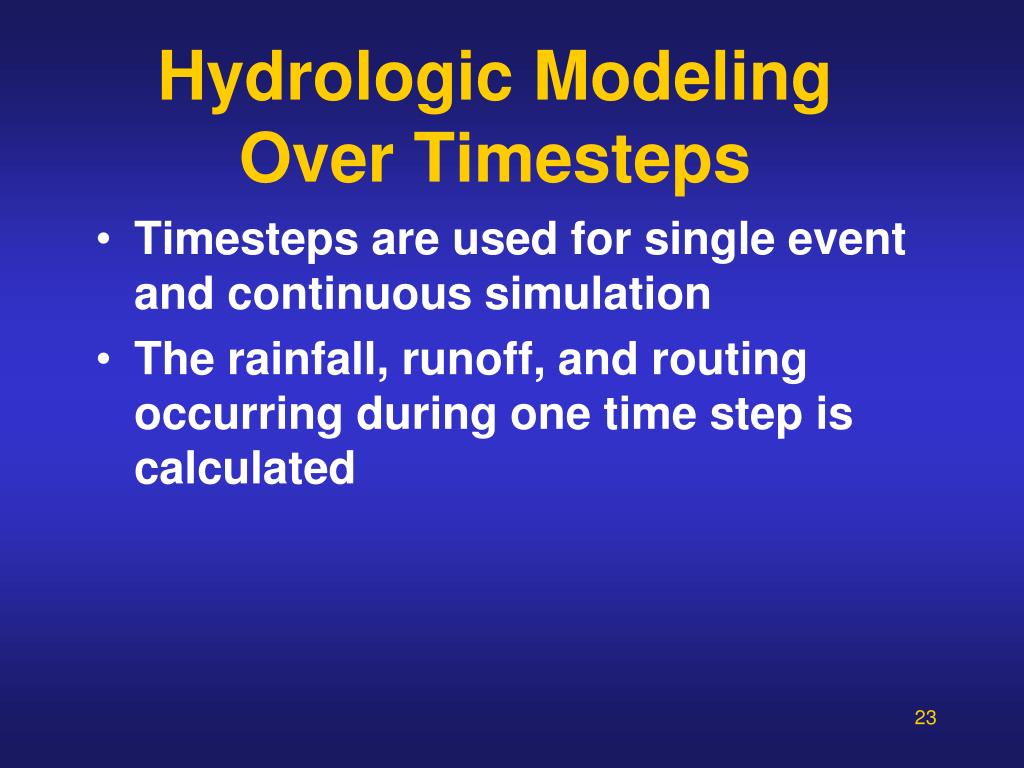 Hydrologic Modeling Over Timesteps

• Timesteps are used for single event and continuous simulation
• The rainfall, runoff, and routing occurring during one time step is calculated

23